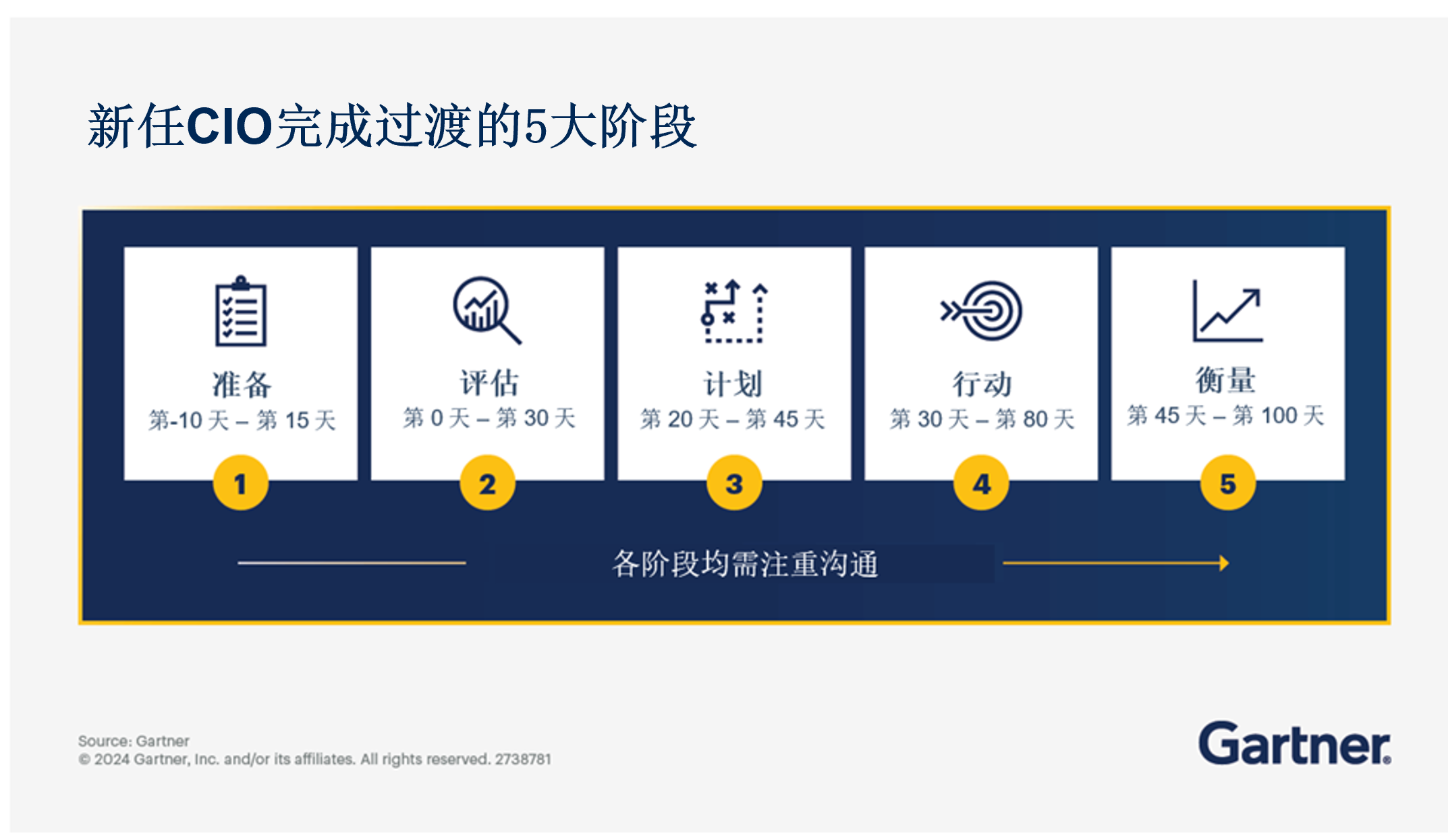 新任CIO完成过渡的5大阶段

准备
第-10 天 – 第 15 天
1

评估
第 0 天 – 第 30 天
2

计划
第 20 天 – 第 45 天
3

行动
第 30 天 – 第 80 天
4

衡量
第 45 天 – 第 100 天
5

各阶段均需注重沟通

Source: Gartner
© 2024 Gartner, Inc. and/or its affiliates. All rights reserved. 2738781

Gartner.